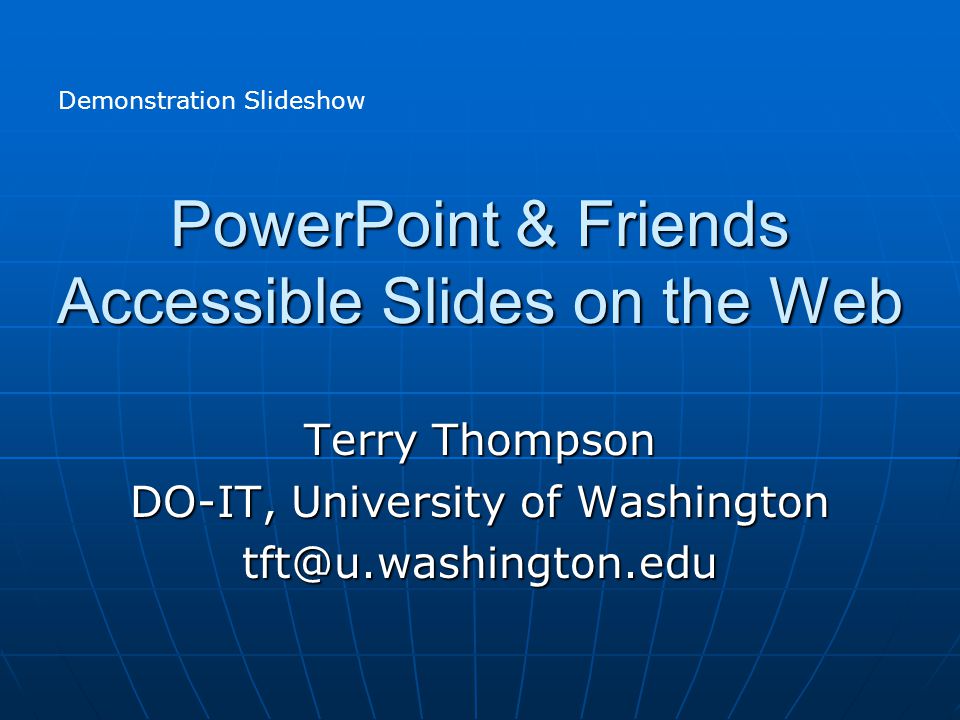 Demonstration Slideshow

PowerPoint & Friends
Accessible Slides on the Web

Terry Thompson
DO-IT, University of Washington
tft@u.washington.edu